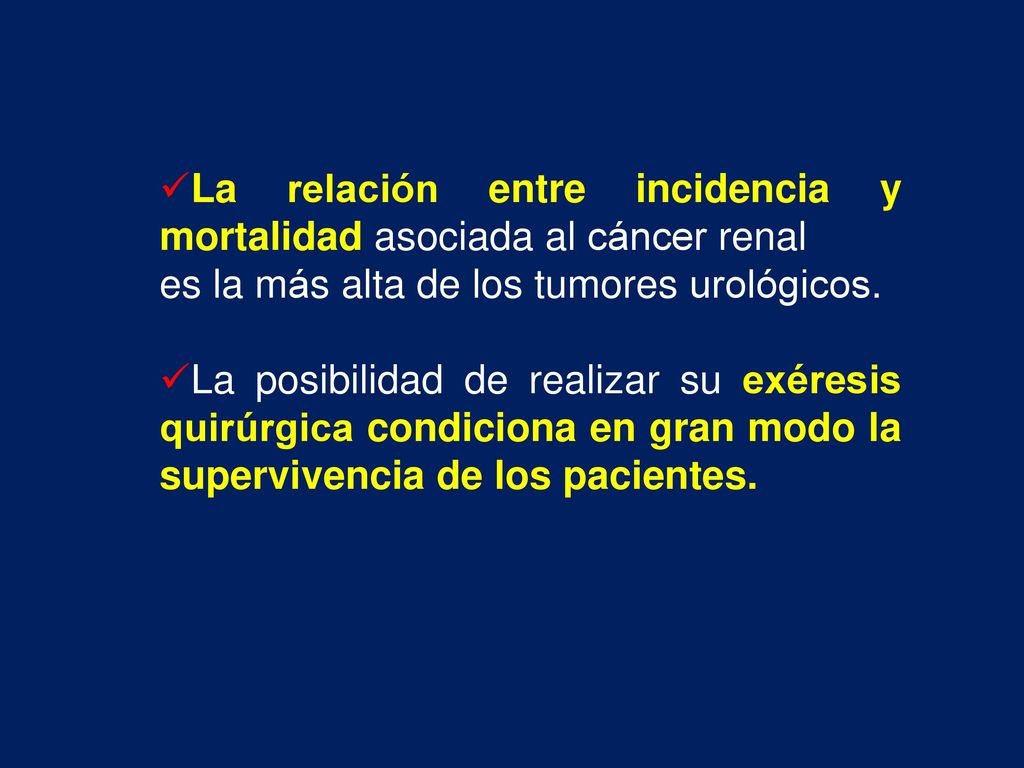 ✓La relación entre incidencia y mortalidad asociada al cáncer renal
es la más alta de los tumores urológicos.

✓La posibilidad de realizar su exéresis quirúrgica condiciona en gran modo la supervivencia de los pacientes.